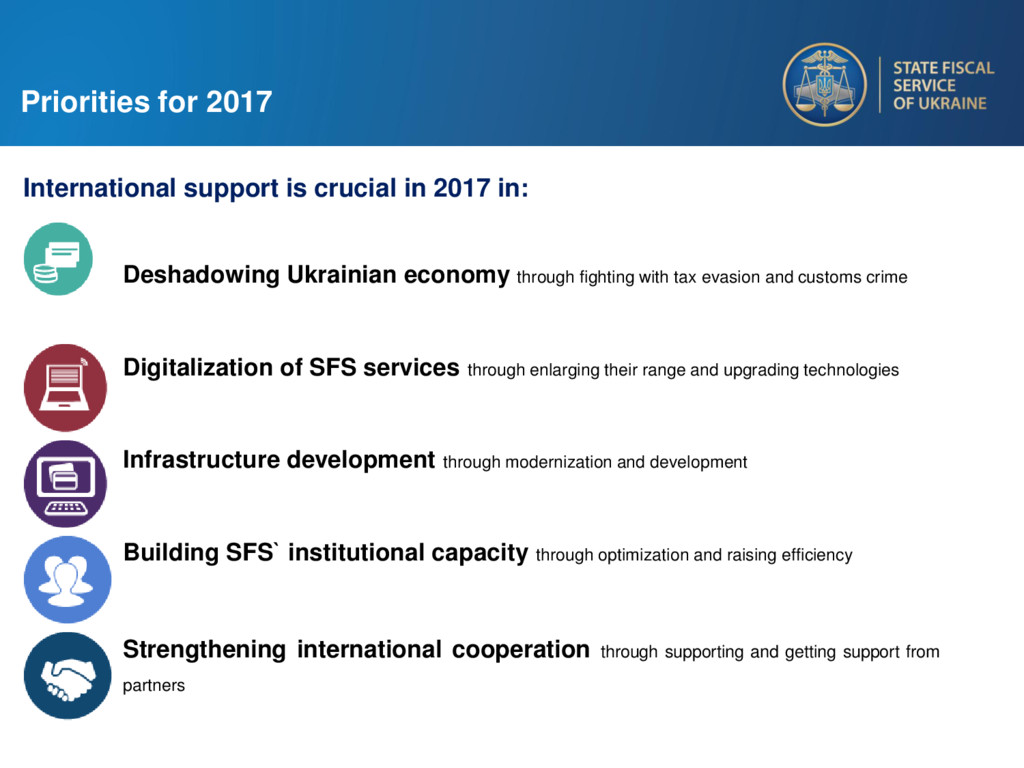 Priorities for 2017

STATE FISCAL SERVICE OF UKRAINE

International support is crucial in 2017 in:

Deshadowing Ukrainian economy through fighting with tax evasion and customs crime

Digitalization of SFS services through enlarging their range and upgrading technologies

Infrastructure development through modernization and development

Building SFS` institutional capacity through optimization and raising efficiency

Strengthening international cooperation through supporting and getting support from partners